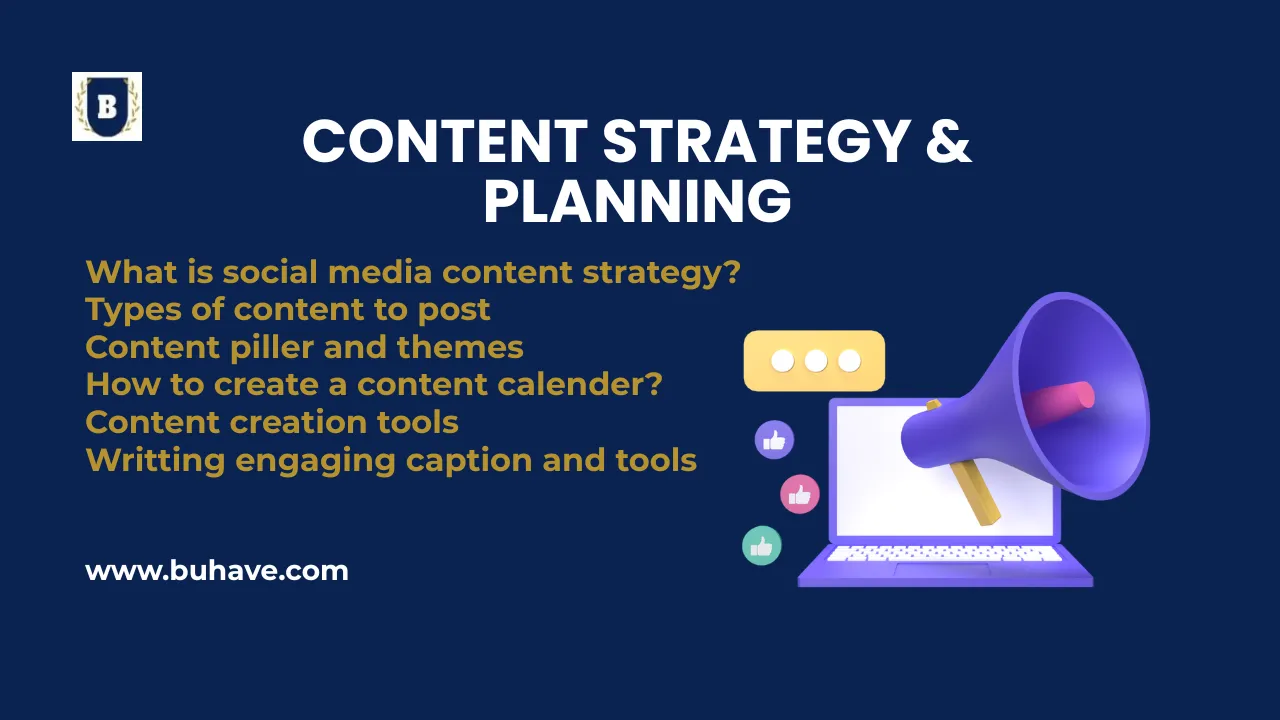 B

CONTENT STRATEGY & PLANNING

What is social media content strategy?
Types of content to post
Content piller and themes
How to create a content calender?
Content creation tools
Writting engaging caption and tools

www.buhave.com